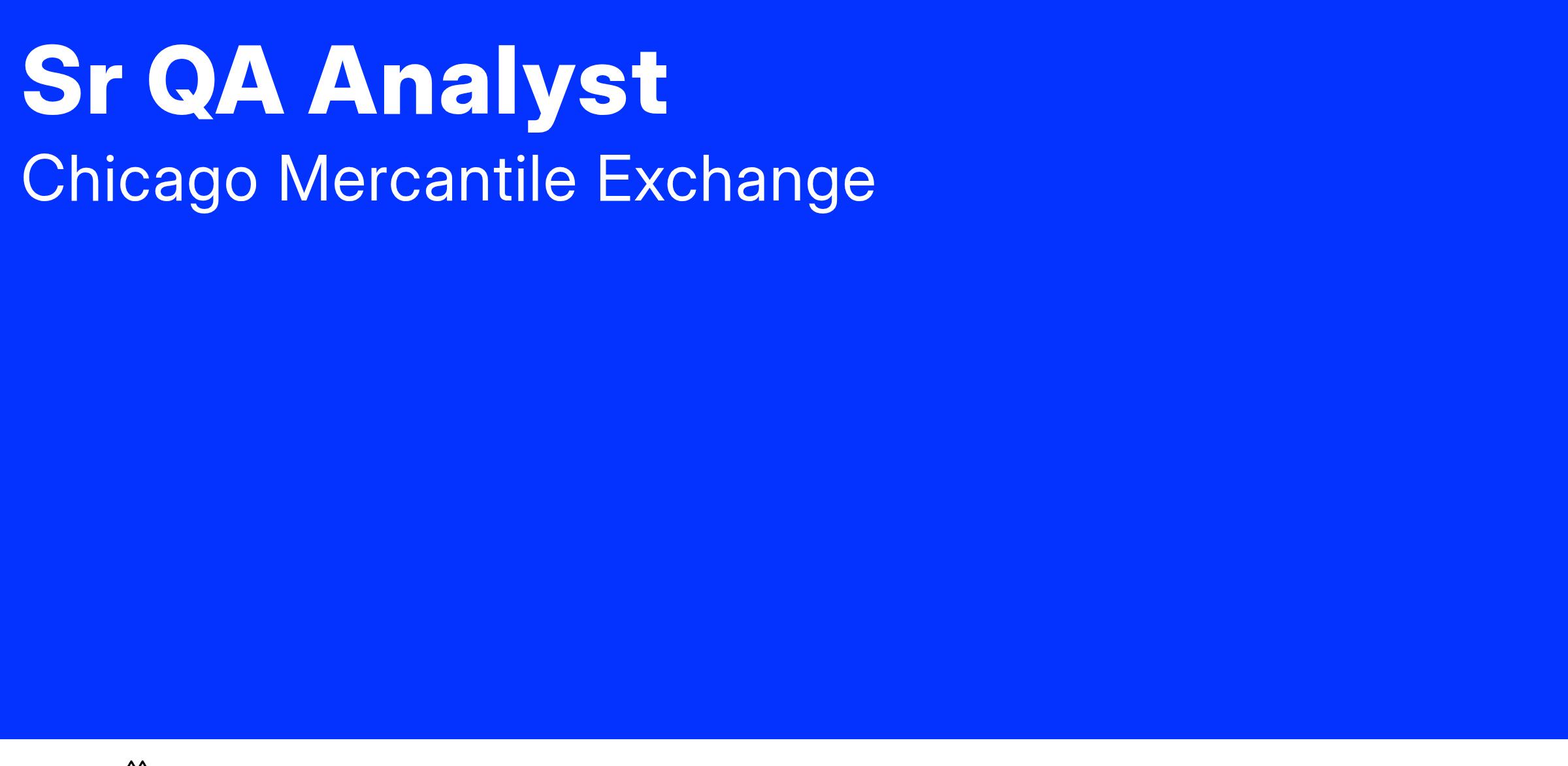 Sr QA Analyst

Chicago Mercantile Exchange